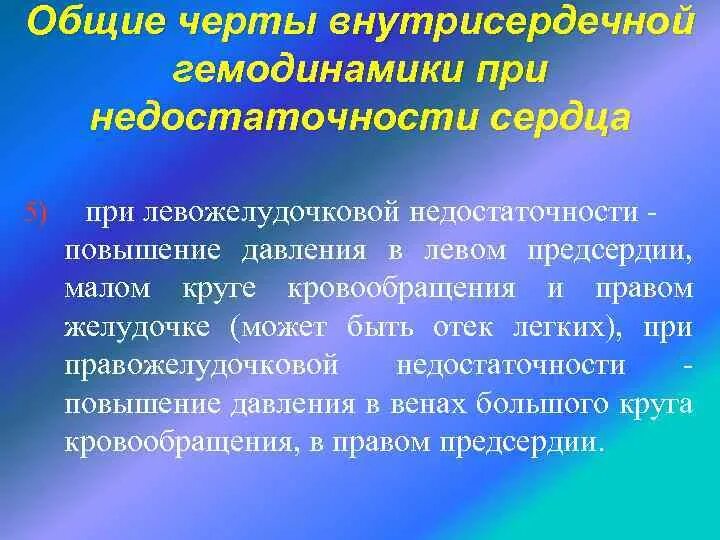 Общие черты внутрисердечной гемодинамики при недостаточности сердца

5) при левожелудочковой недостаточности - повышение давления в левом предсердии, малом круге кровообращения и правом желудочке (может быть отек легких), при правожелудочковой недостаточности - повышение давления в венах большого круга кровообращения, в правом предсердии.